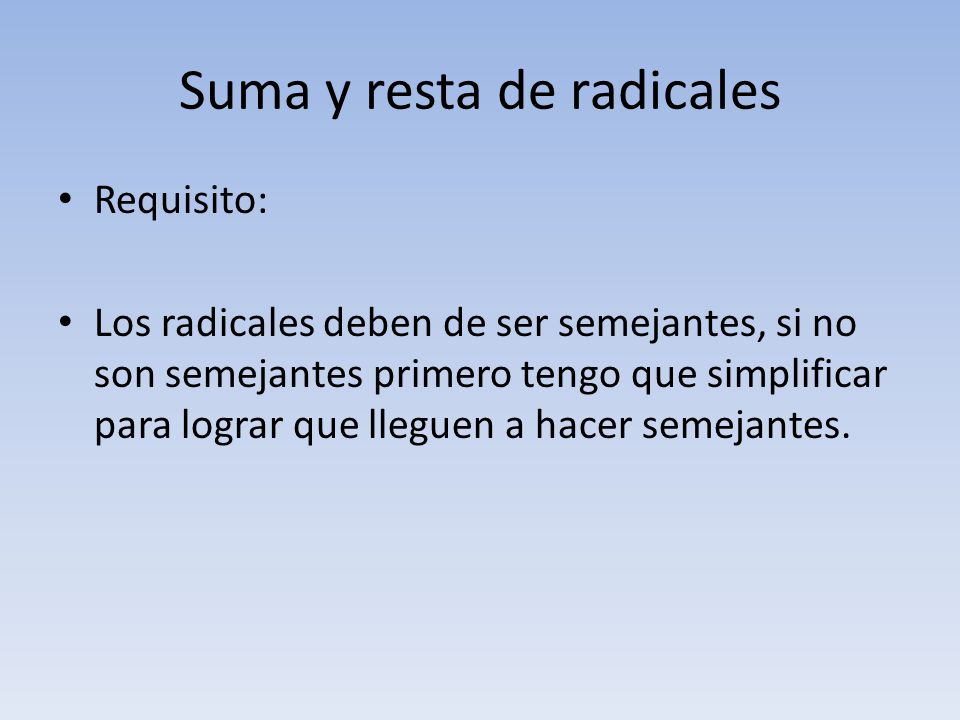 Suma y resta de radicales

• Requisito:

• Los radicales deben de ser semejantes, si no son semejantes primero tengo que simplificar para lograr que lleguen a hacer semejantes.